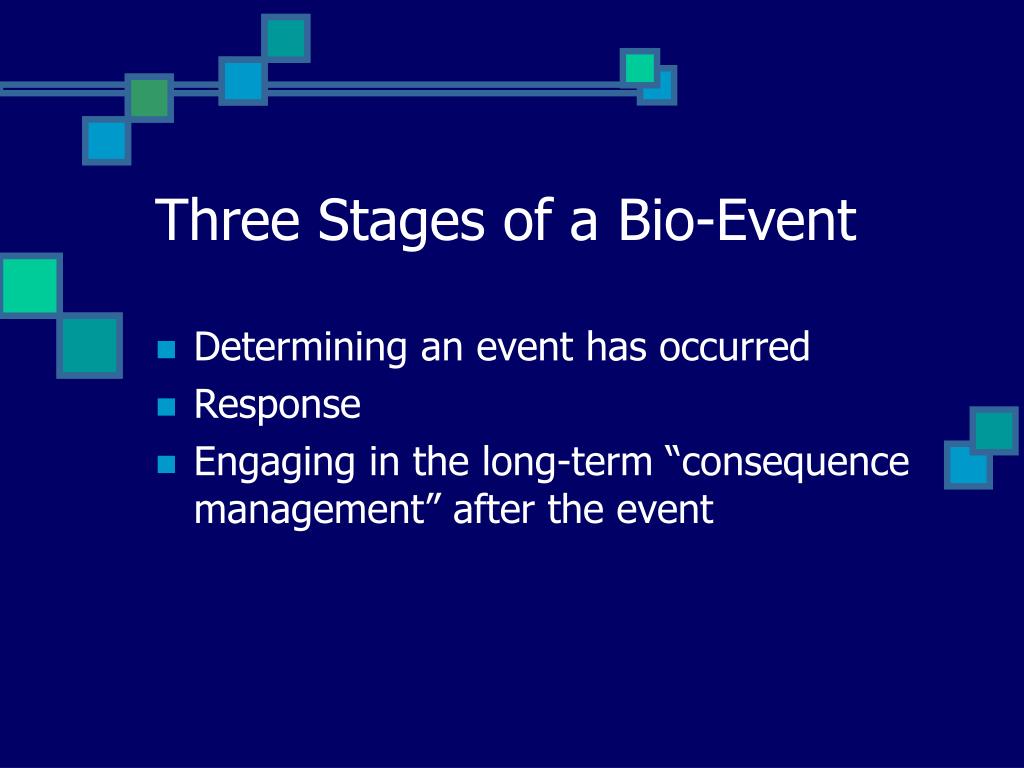 Three Stages of a Bio-Event

- Determining an event has occurred
- Response
- Engaging in the long-term “consequence management” after the event